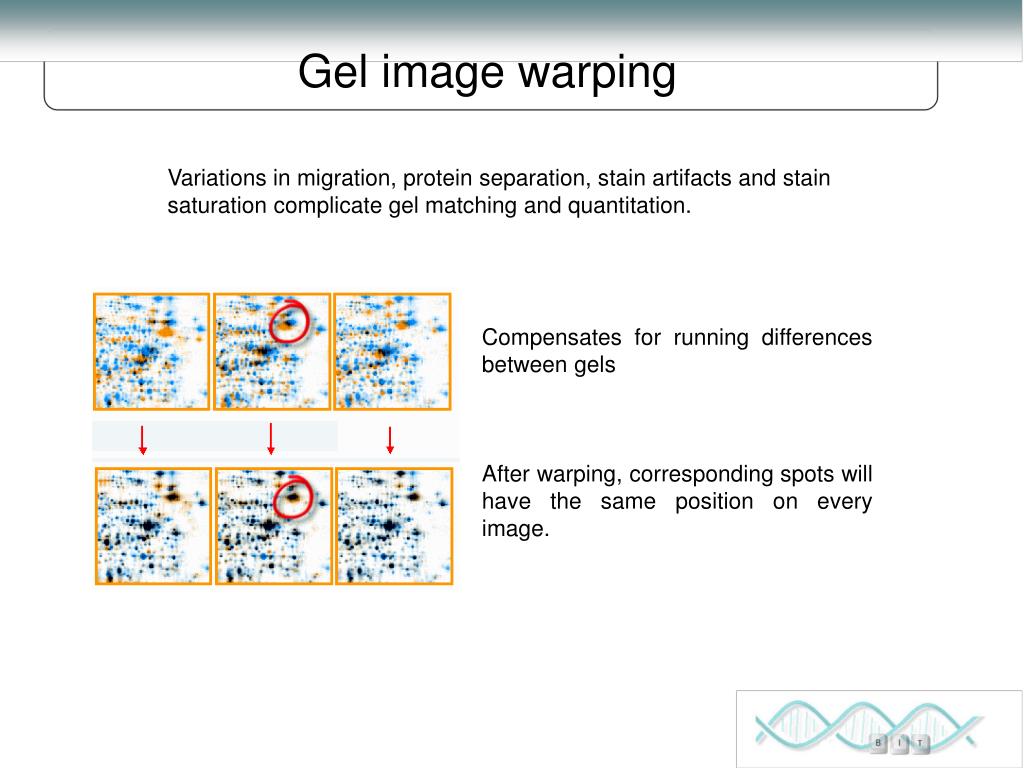 Gel image warping

Variations in migration, protein separation, stain artifacts and stain saturation complicate gel matching and quantitation.

Compensates for running differences between gels

After warping, corresponding spots will have the same position on every image.

B I T